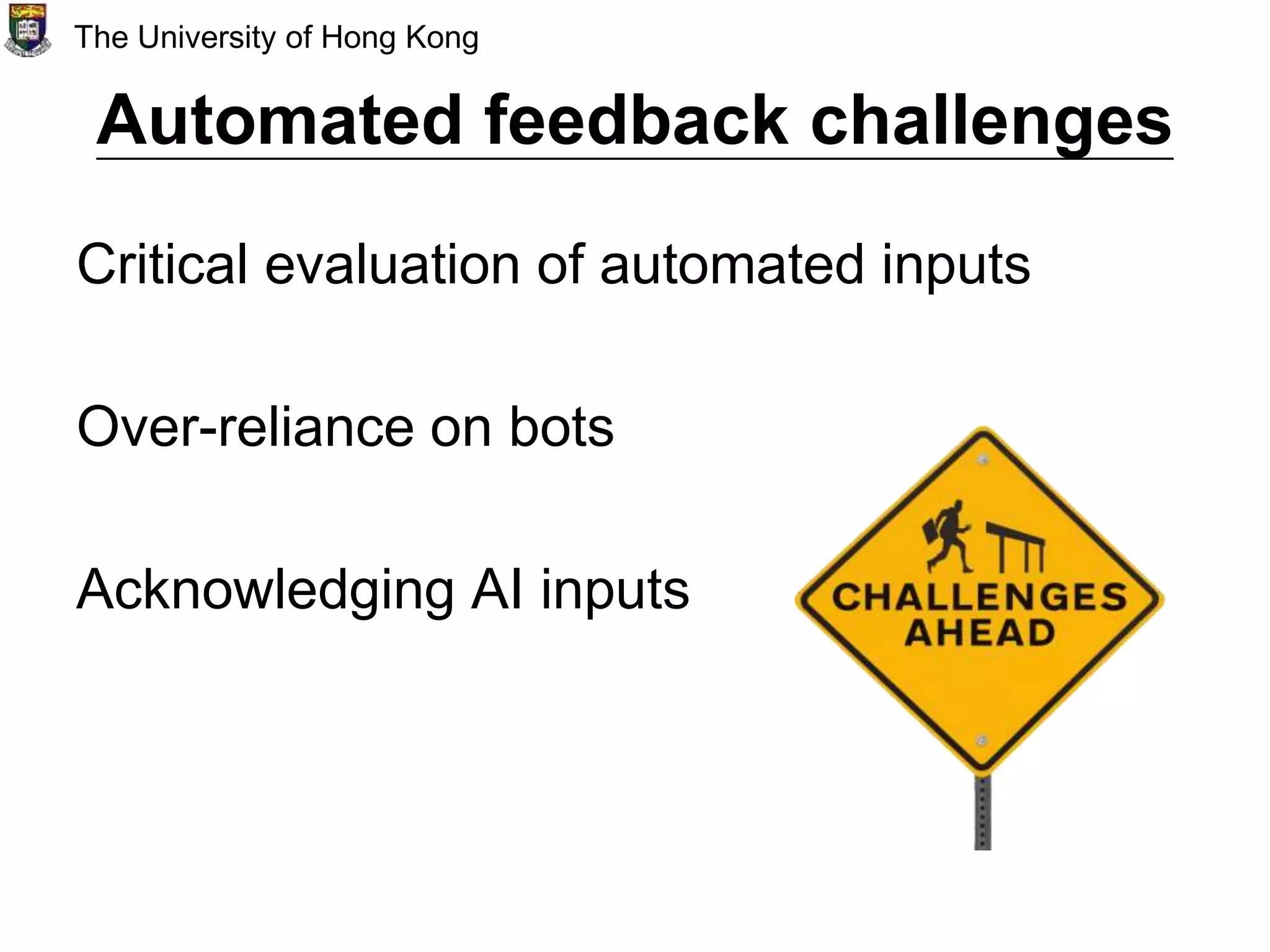 The University of Hong Kong

Automated feedback challenges

Critical evaluation of automated inputs

Over-reliance on bots

Acknowledging AI inputs

CHALLENGES AHEAD